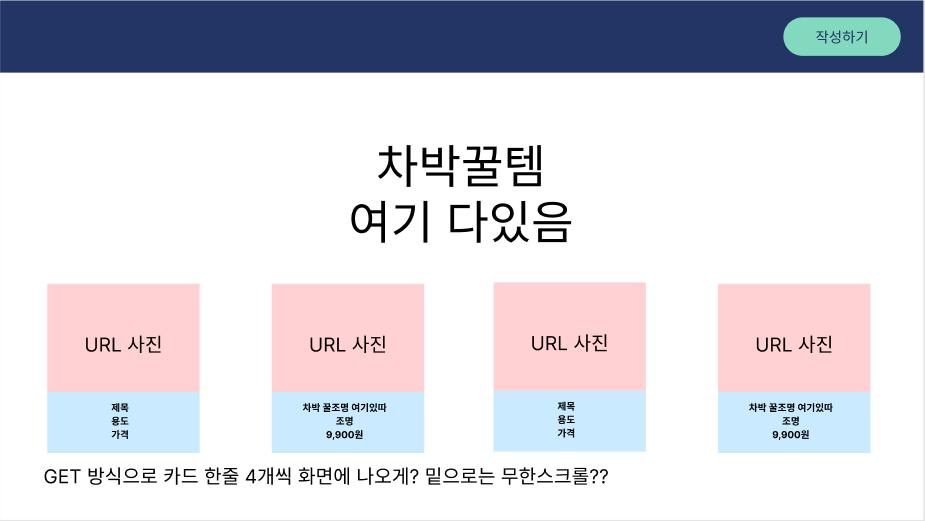 작성하기

차박꿀템
여기 다있음

URL 사진

제목
용도
가격

URL 사진

차박 꿀조명 여기있따
조명
9,900원

URL 사진

제목
용도
가격

URL 사진

차박 꿀조명 여기있따
조명
9,900원

GET 방식으로 카드 한줄 4개씩 화면에 나오게? 밑으로는 무한스크롤??